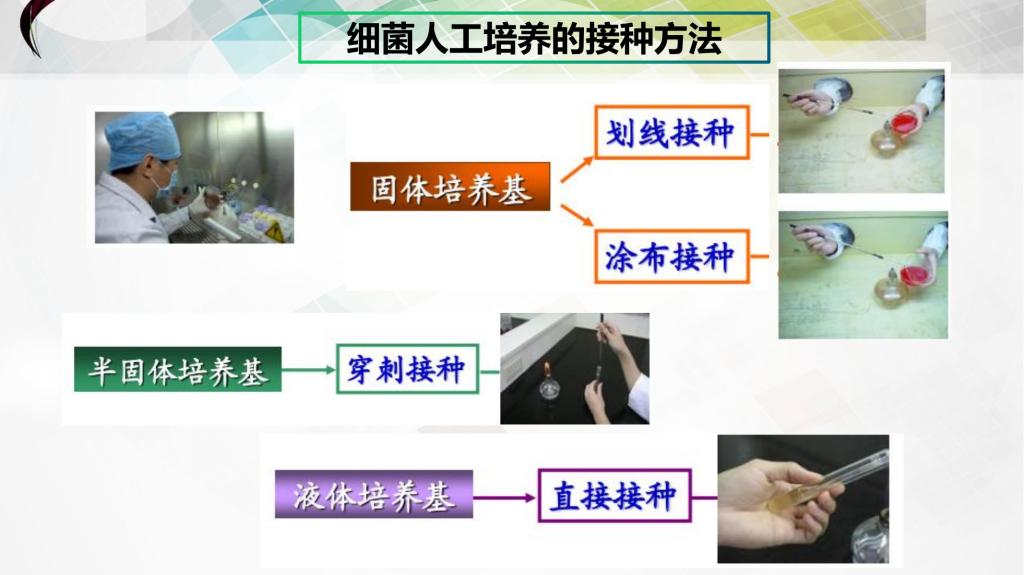 细菌人工培养的接种方法

固体培养基

划线接种

涂布接种

半固体培养基

穿刺接种

液体培养基

直接接种